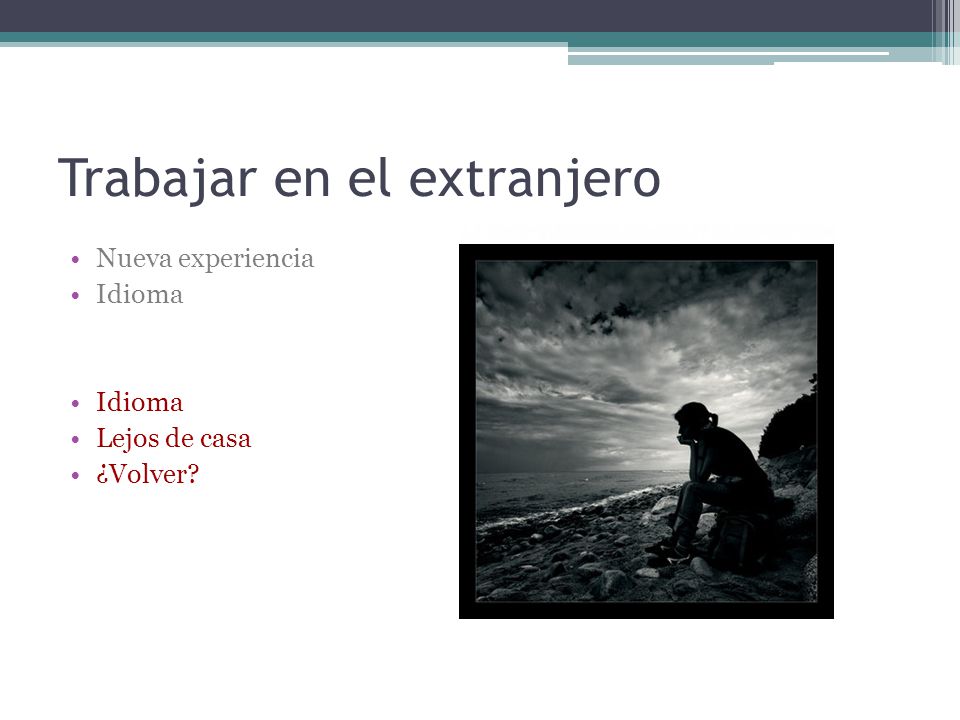 Trabajar en el extranjero

• Nueva experiencia
• Idioma

• Idioma
• Lejos de casa
• ¿Volver?